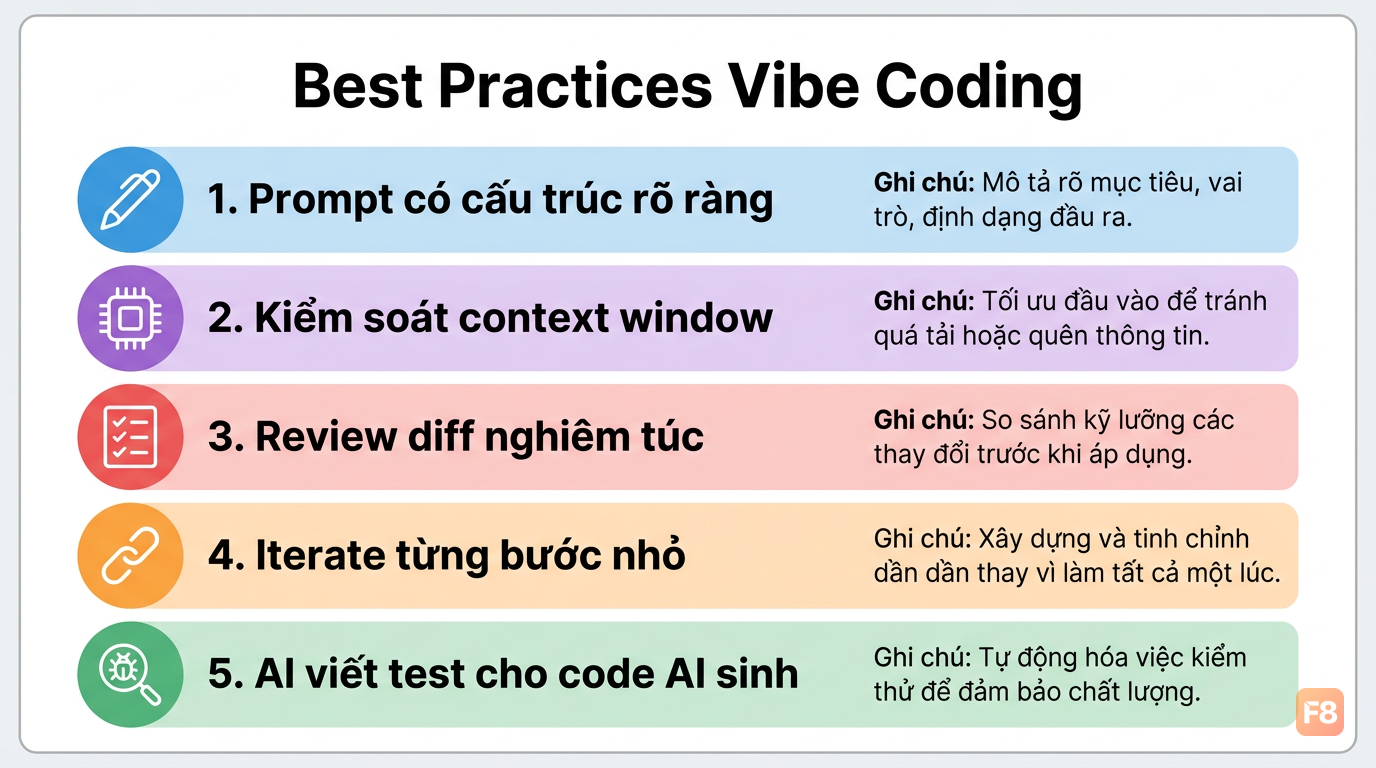 Best Practices Vibe Coding

1. Prompt có cấu trúc rõ ràng

Ghi chú: Mô tả rõ mục tiêu, vai trò, định dạng đầu ra.

2. Kiểm soát context window

Ghi chú: Tối ưu đầu vào để tránh quá tải hoặc quên thông tin.

3. Review diff nghiêm túc

Ghi chú: So sánh kỹ lưỡng các thay đổi trước khi áp dụng.

4. Iterate từng bước nhỏ

Ghi chú: Xây dựng và tinh chỉnh dần dần thay vì làm tất cả một lúc.

5. AI viết test cho code AI sinh

Ghi chú: Tự động hóa việc kiểm thử để đảm bảo chất lượng.

F8